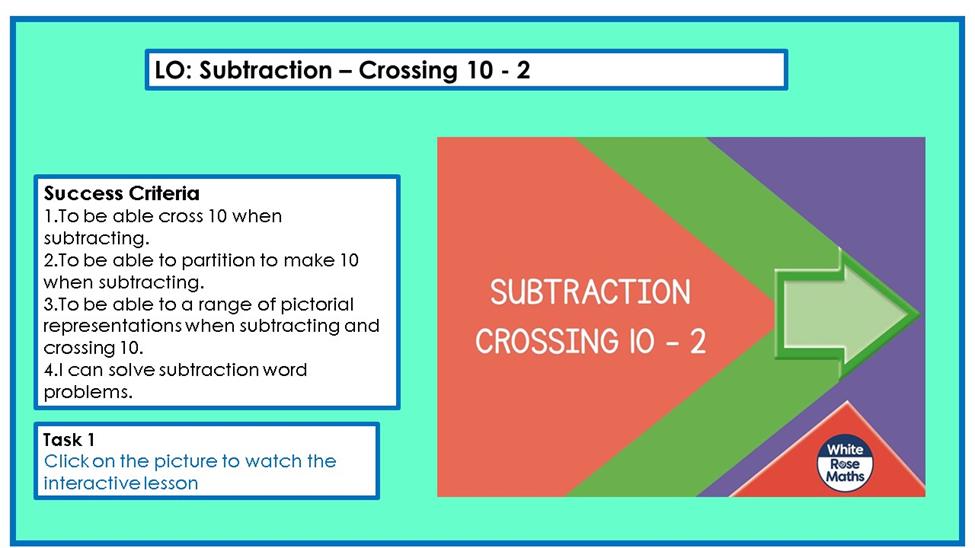 LO: Subtraction – Crossing 10 - 2

Success Criteria
1.To be able cross 10 when subtracting.
2.To be able to partition to make 10 when subtracting.
3.To be able to a range of pictorial representations when subtracting and crossing 10.
4.I can solve subtraction word problems.

Task 1
Click on the picture to watch the interactive lesson

SUBTRACTION
CROSSING 10 - 2

White Rose Maths